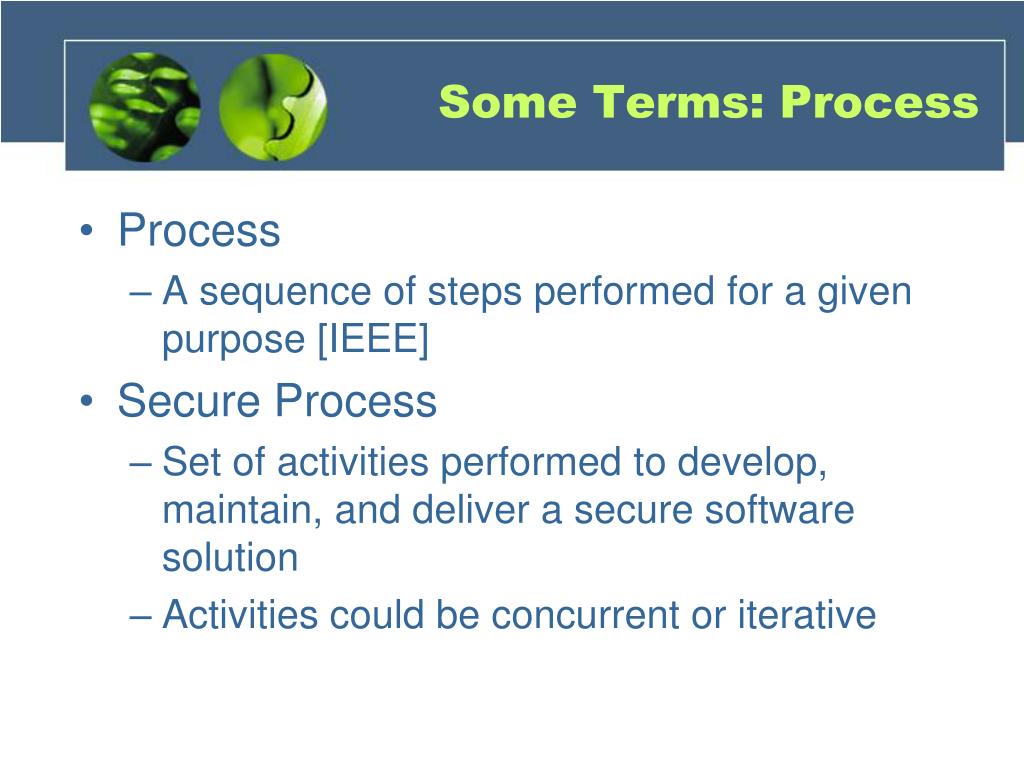 Some Terms: Process

• Process
– A sequence of steps performed for a given purpose [IEEE]
• Secure Process
– Set of activities performed to develop, maintain, and deliver a secure software solution
– Activities could be concurrent or iterative